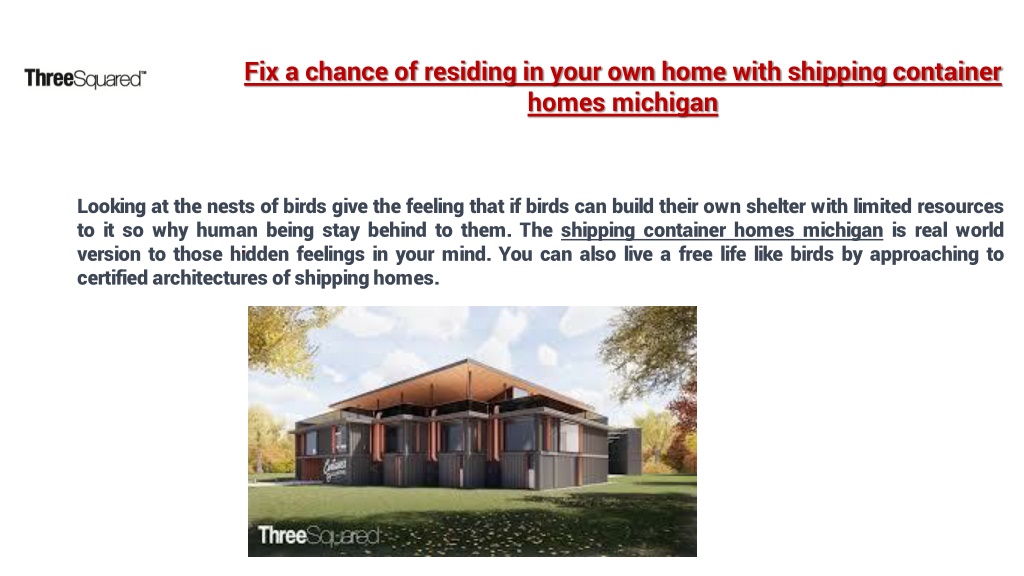 ThreeSquared™

Fix a chance of residing in your own home with shipping container homes michigan

Looking at the nests of birds give the feeling that if birds can build their own shelter with limited resources to it so why human being stay behind to them. The shipping container homes michigan is real world version to those hidden feelings in your mind. You can also live a free life like birds by approaching to certified architectures of shipping homes.

ThreeSquared